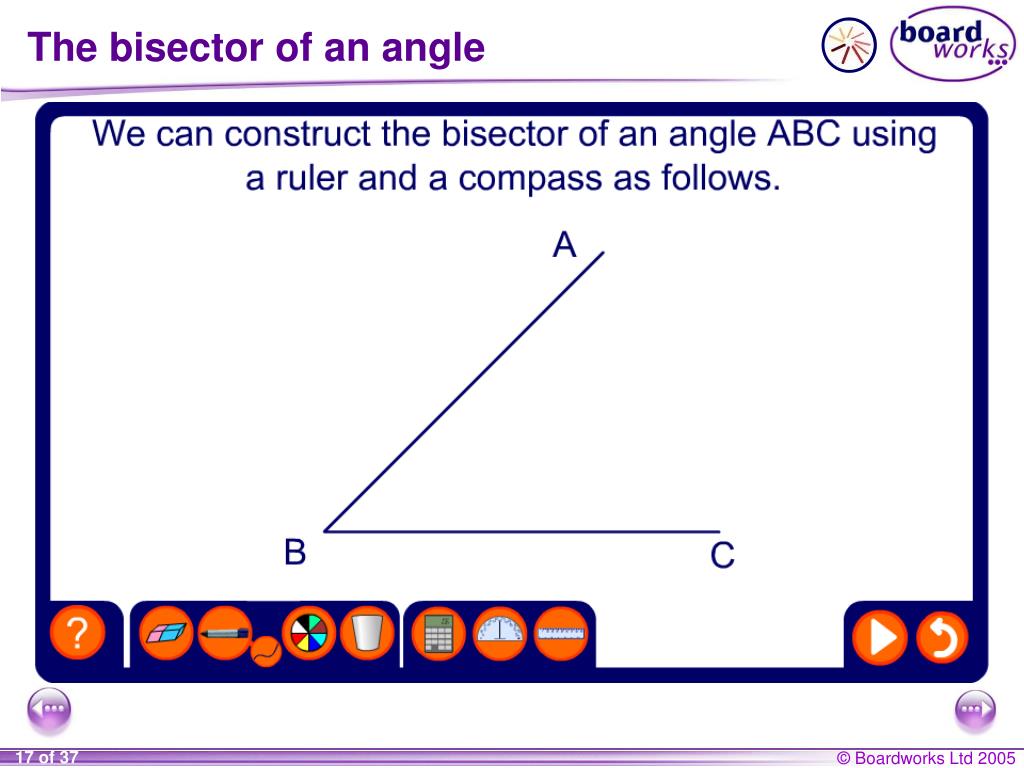 The bisector of an angle

board works

We can construct the bisector of an angle ABC using a ruler and a compass as follows.

A

B

C

?

17 of 37

© Boardworks Ltd 2005